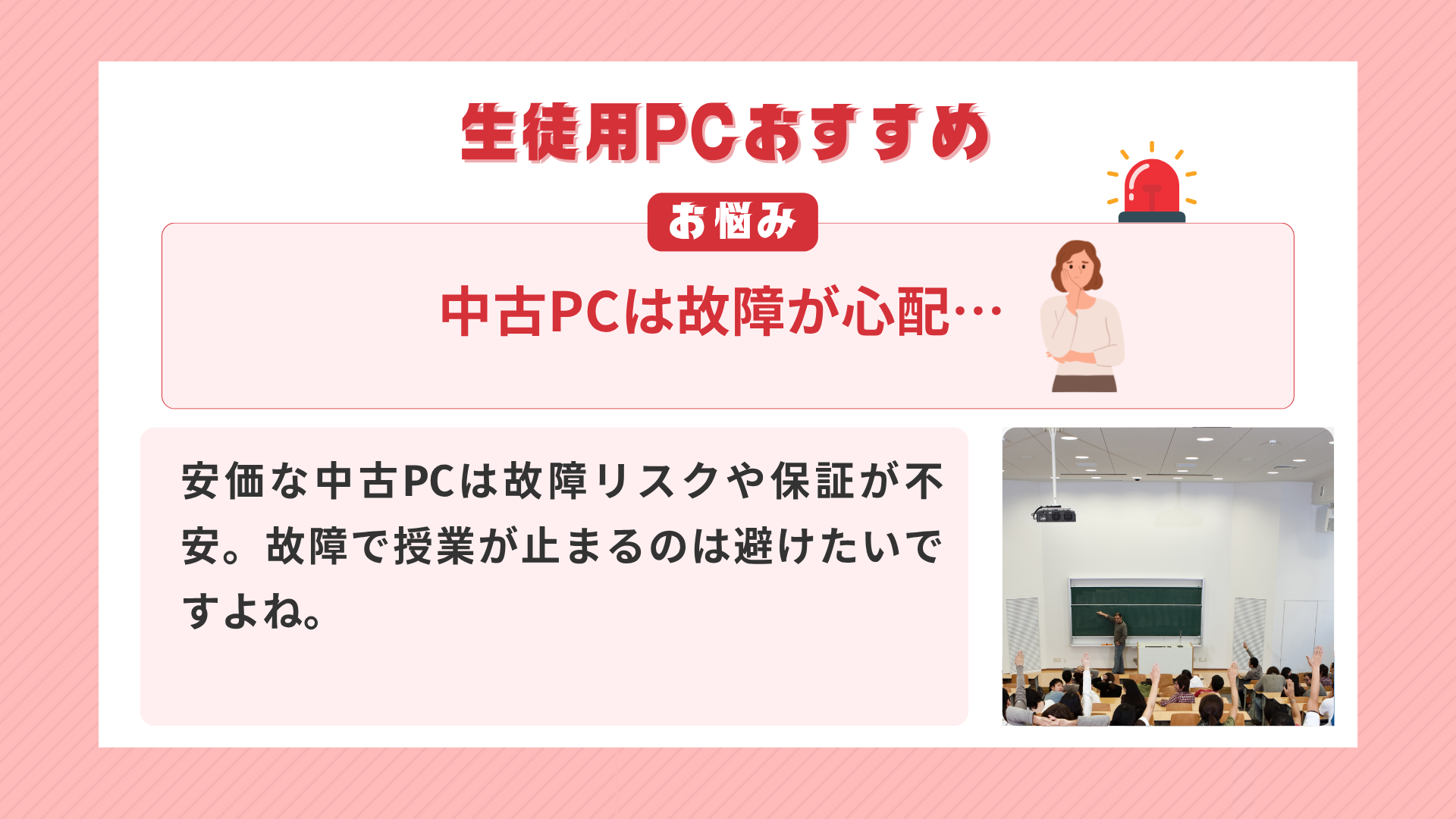 生徒用PCおすすめ

お悩み

中古PCは故障が心配…

安価な中古PCは故障リスクや保証が不安。故障で授業が止まるのは避けたいですよね。